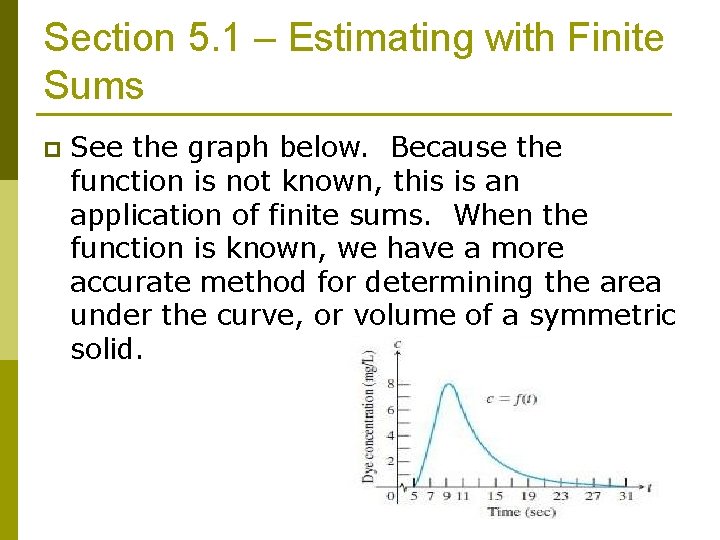 Section 5.1 – Estimating with Finite Sums

See the graph below. Because the function is not known, this is an application of finite sums. When the function is known, we have a more accurate method for determining the area under the curve, or volume of a symmetric solid.

$c$
Dye concentration (mg/L)
8
6
4
2
0
$c = f(t)$
5 7 9 11 15 19 23 27 31
$t$
Time (sec)